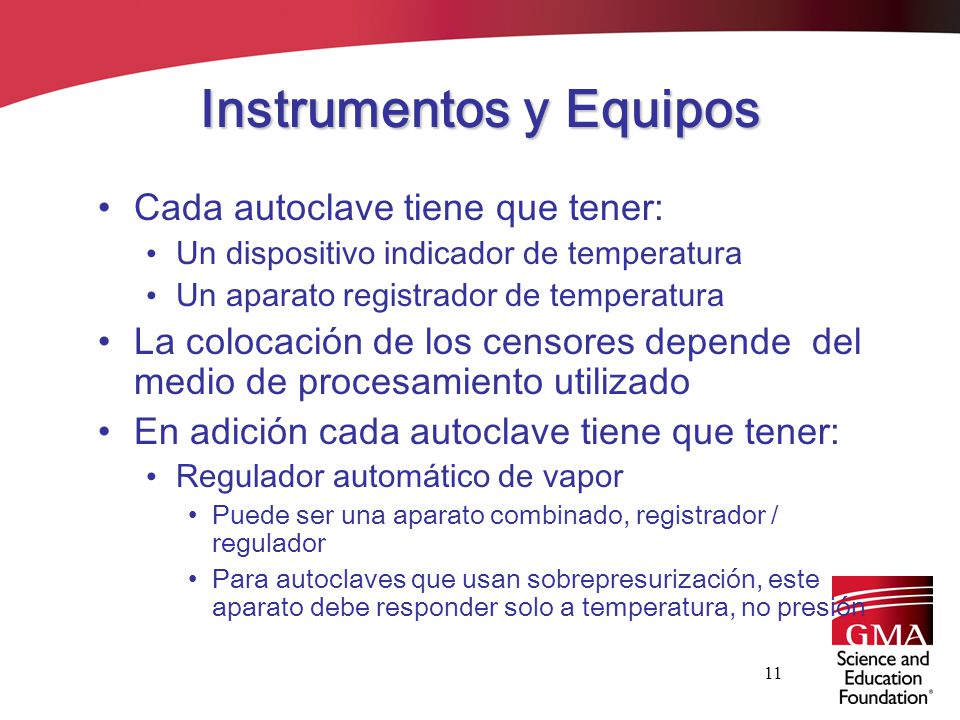 Instrumentos y Equipos

• Cada autoclave tiene que tener:
  • Un dispositivo indicador de temperatura
  • Un aparato registrador de temperatura
• La colocación de los censores depende del medio de procesamiento utilizado
• En adición cada autoclave tiene que tener:
  • Regulador automático de vapor
    • Puede ser una aparato combinado, registrador / regulador
    • Para autoclaves que usan sobrepresurización, este aparato debe responder solo a temperatura, no presión

11

GMA
Science and Education Foundation®